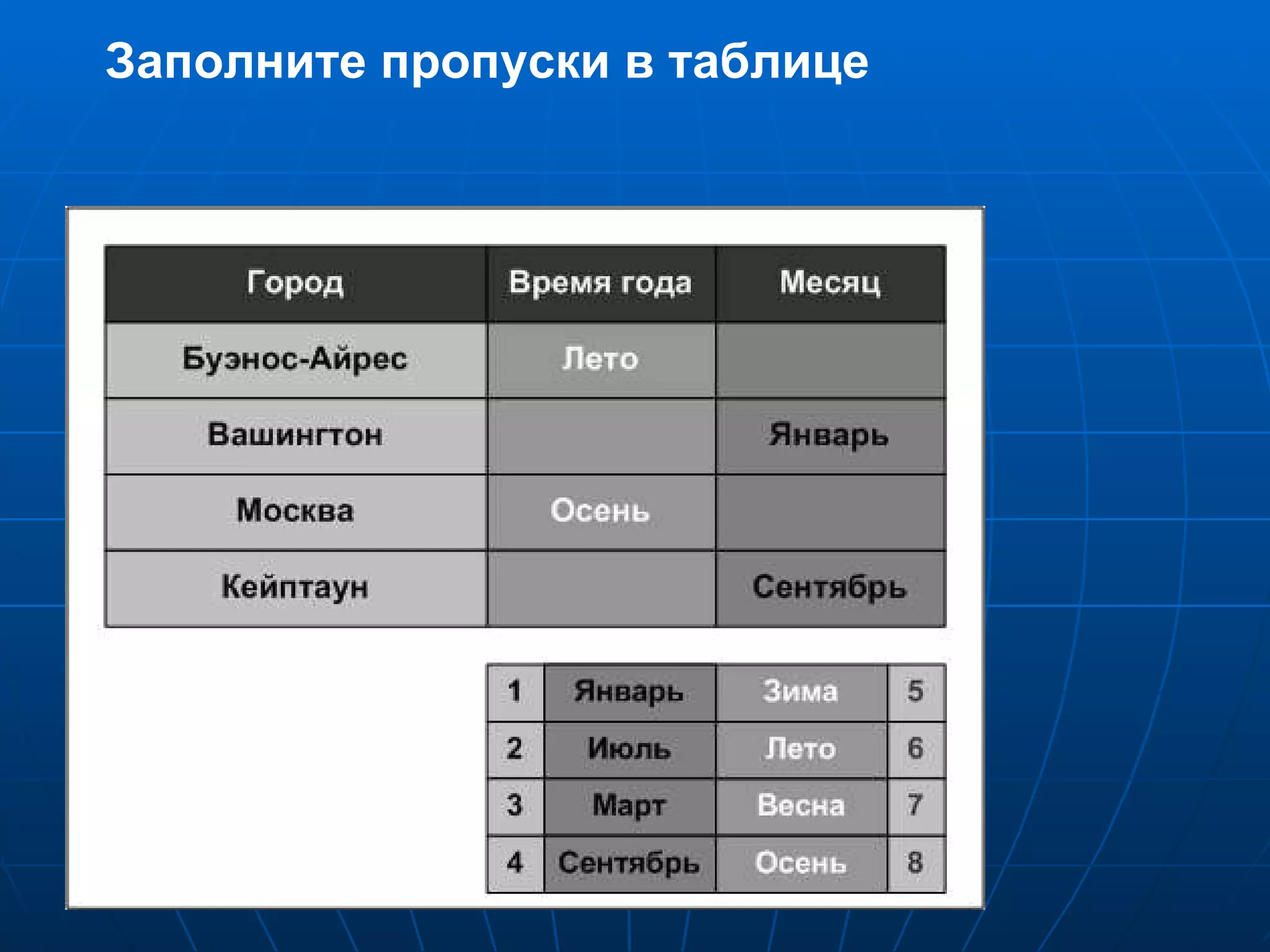 Заполните пропуски в таблице

| Город | Время года | Месяц |
|---|---|---|
| Буэнос-Айрес | Лето | |
| Вашингтон | | Январь |
| Москва | Осень | |
| Кейптаун | | Сентябрь |

| 1 | Январь | Зима | 5 |
|---|---|---|---|
| 2 | Июль | Лето | 6 |
| 3 | Март | Весна | 7 |
| 4 | Сентябрь | Осень | 8 |